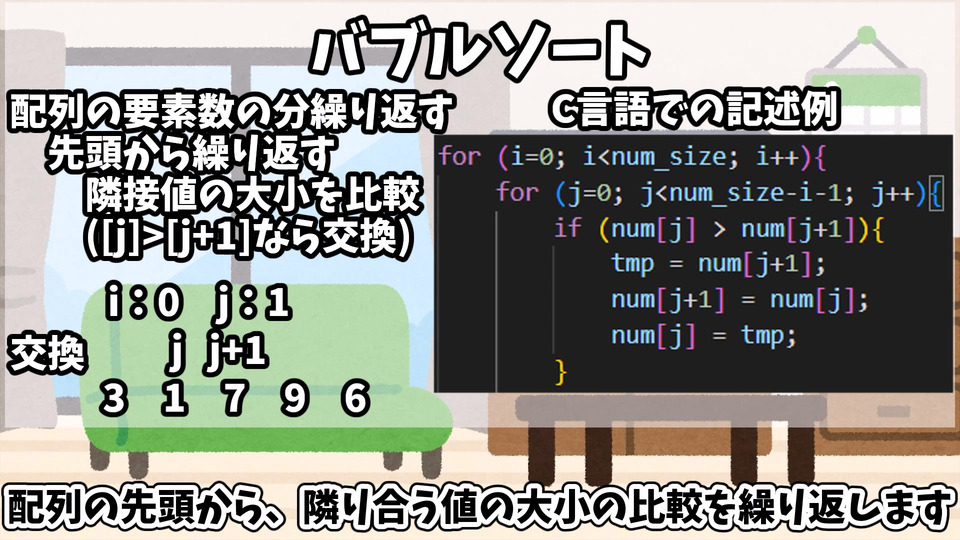 バブルソート

配列の要素数の分繰り返す
先頭から繰り返す
隣接値の大小を比較
([j]>[j+1]なら交換)

i:0 j:1
交換 j j+1
3 1 7 9 6

C言語での記述例

for (i=0; i<num_size; i++){
for (j=0; j<num_size-i-1; j++){
if (num[j] > num[j+1]){
tmp = num[j+1];
num[j+1] = num[j];
num[j] = tmp;
}

配列の先頭から、隣り合う値の大小の比較を繰り返します